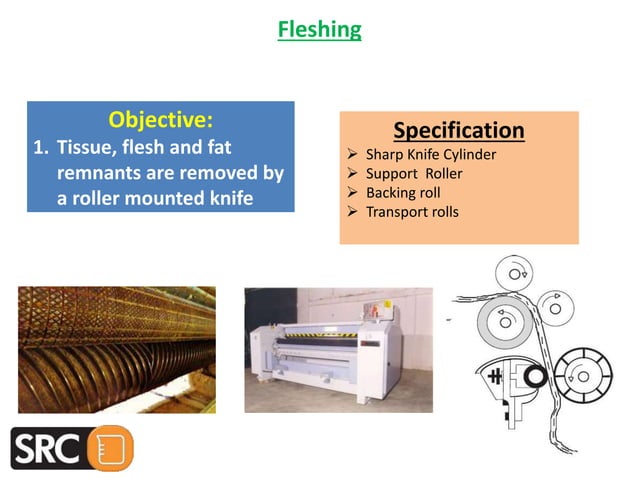 Fleshing

Objective:
1. Tissue, flesh and fat remnants are removed by a roller mounted knife

Specification
➢ Sharp Knife Cylinder
➢ Support Roller
➢ Backing roll
➢ Transport rolls

SRC